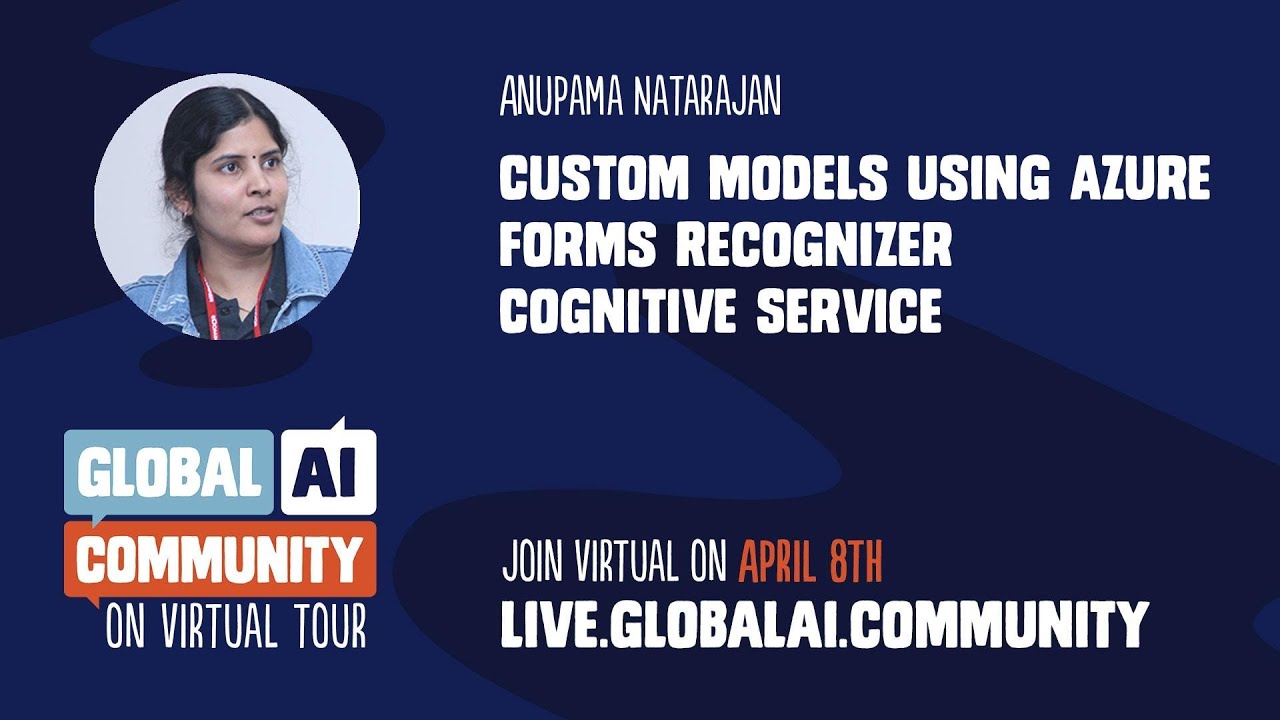 ANUPAMA NATARAJAN

CUSTOM MODELS USING AZURE FORMS RECOGNIZER COGNITIVE SERVICE

GLOBAL AI COMMUNITY ON VIRTUAL TOUR

JOIN VIRTUAL ON APRIL 8TH
LIVE.GLOBALAI.COMMUNITY